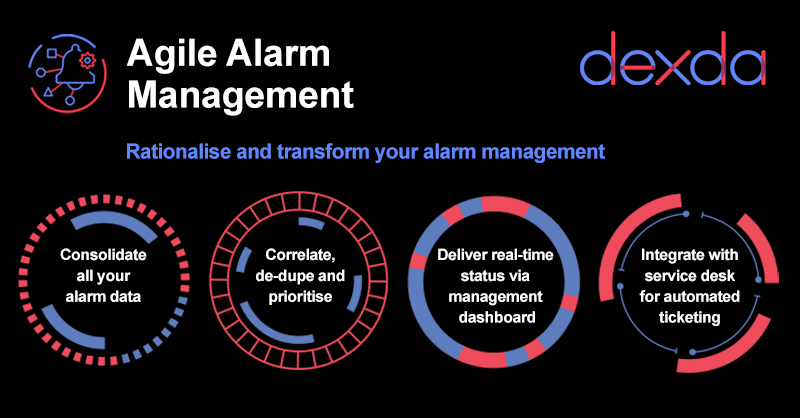 Agile Alarm Management

dexda

Rationalise and transform your alarm management

Consolidate all your alarm data

Correlate, de-dupe and prioritise

Deliver real-time status via management dashboard

Integrate with service desk for automated ticketing